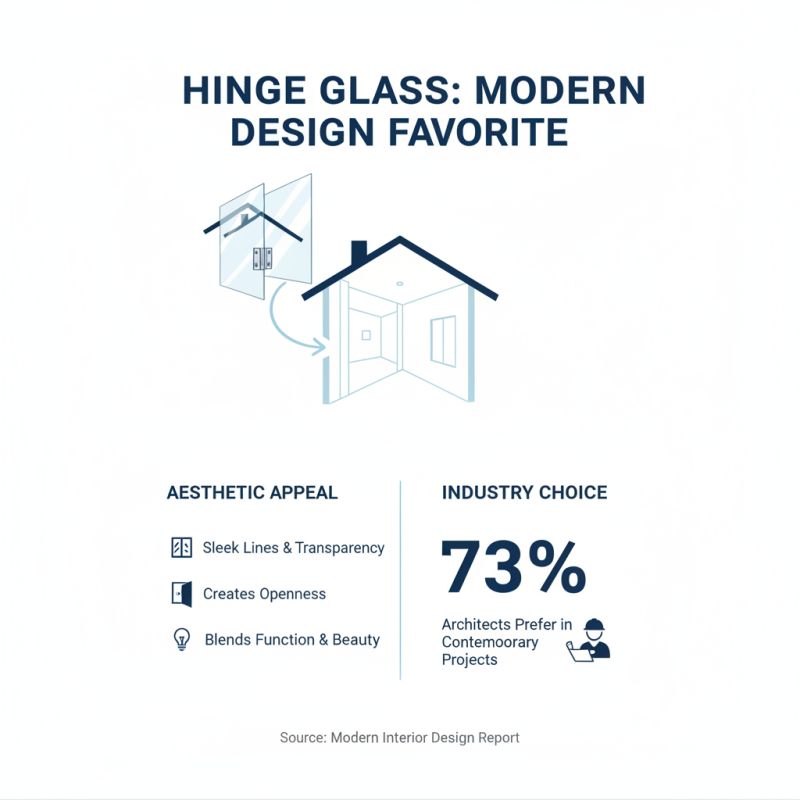 HINGE GLASS: MODERN DESIGN FAVORITE

AESTHETIC APPEAL

Sleek Lines & Transparency

Creates Openness

Blends Function & Beauty

INDUSTRY CHOICE

73%

Architects Prefer in Contemoorary Projects

Source: Modern Interior Design Report